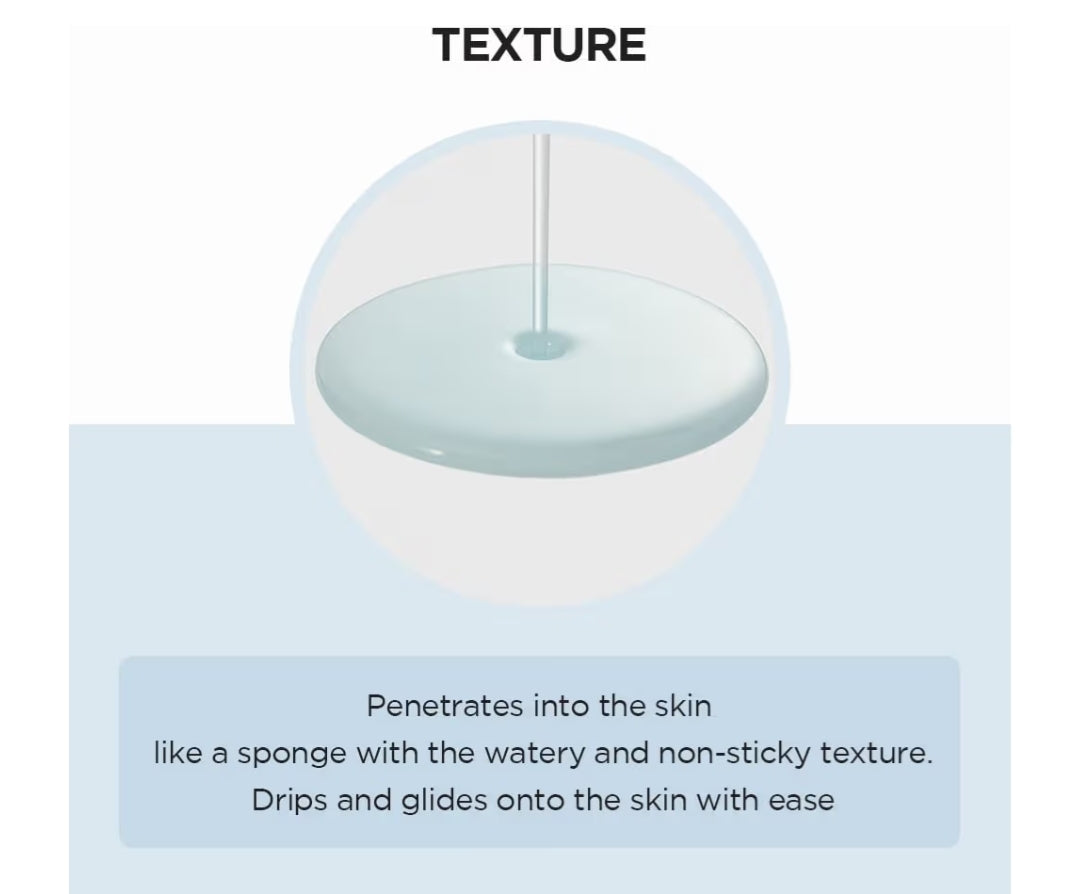 TEXTURE

Penetrates into the skin
like a sponge with the watery and non-sticky texture.
Drips and glides onto the skin with ease